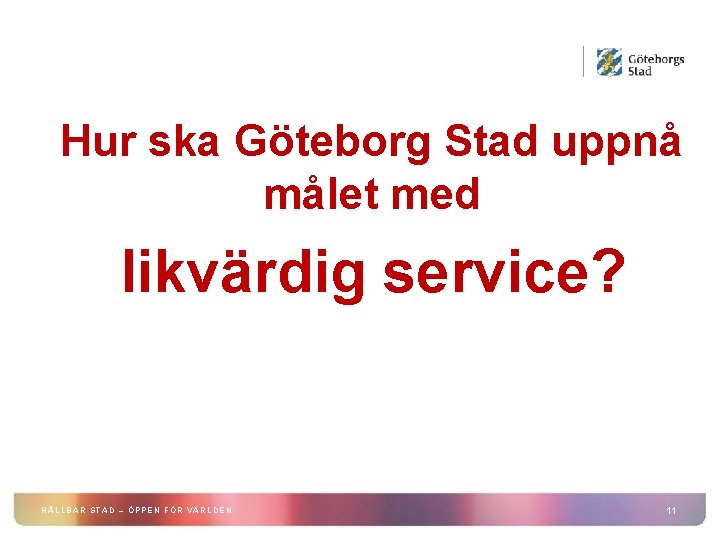 Göteborgs Stad

Hur ska Göteborg Stad uppnå målet med

likvärdig service?

HÅLLBAR STAD – ÖPPEN FÖR VÄRLDEN

11